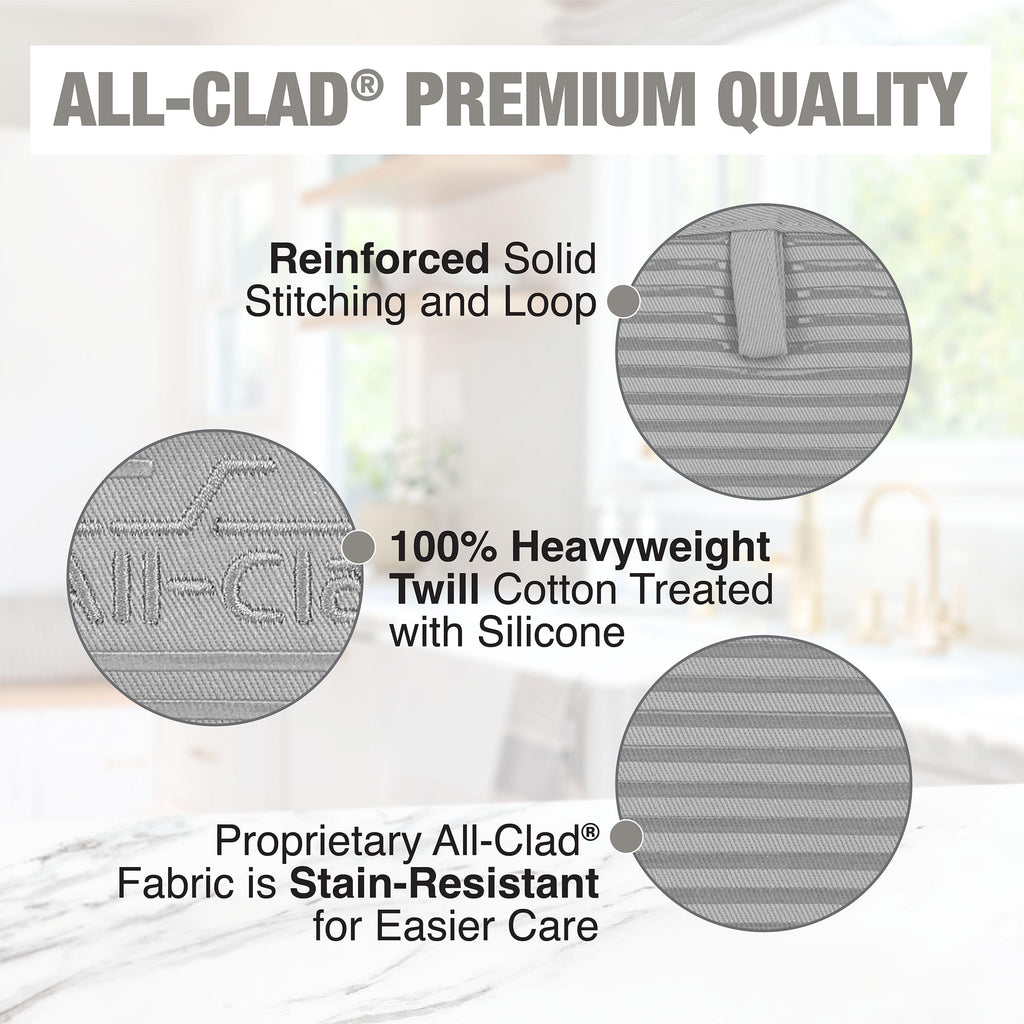 ALL-CLAD® PREMIUM QUALITY

Reinforced Solid Stitching and Loop

All-Cla

100% Heavyweight Twill Cotton Treated with Silicone

Proprietary All-Clad® Fabric is Stain-Resistant for Easier Care